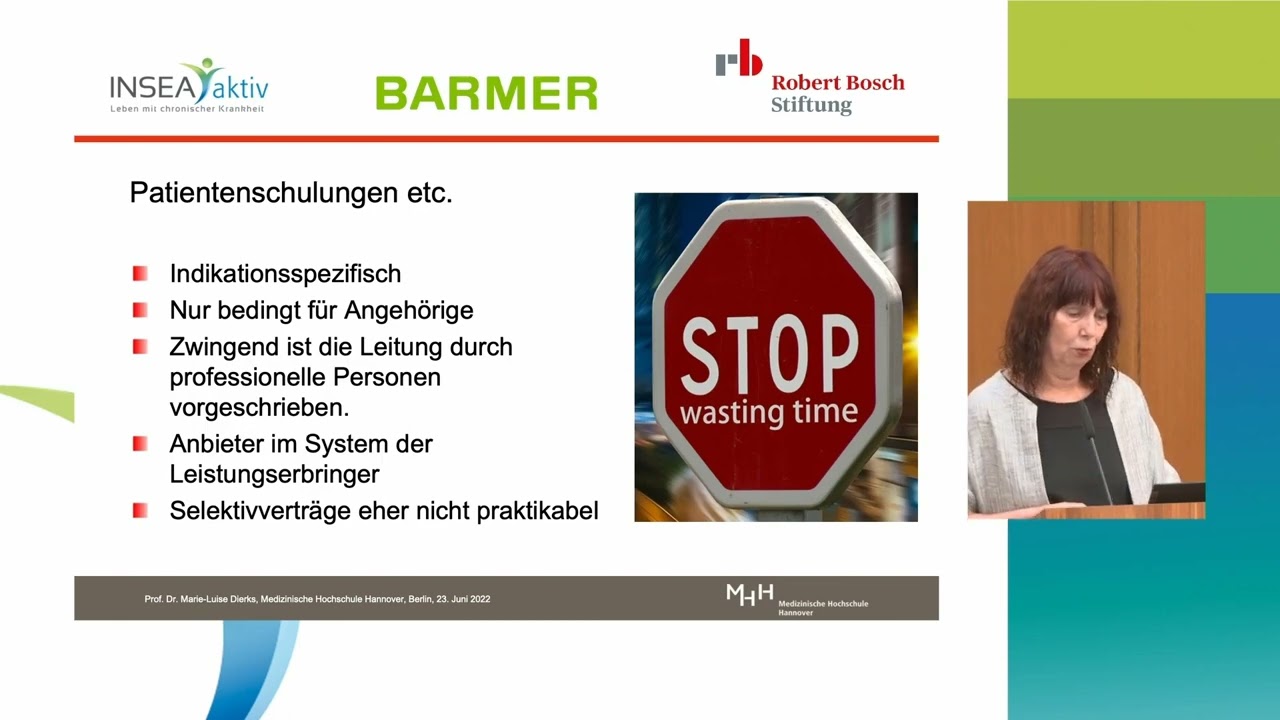 INSEA aktiv
Leben mit chronischer Krankheit

BARMER

rb Robert Bosch Stiftung

Patientenschulungen etc.

Indikationsspezifisch
Nur bedingt für Angehörige
Zwingend ist die Leitung durch professionelle Personen vorgeschrieben.
Anbieter im System der Leistungserbringer
Selektivverträge eher nicht praktikabel

STOP
wasting time

Prof. Dr. Marie-Luise Dierks, Medizinische Hochschule Hannover, Berlin, 23. Juni 2022

MHH Medizinische Hochschule Hannover